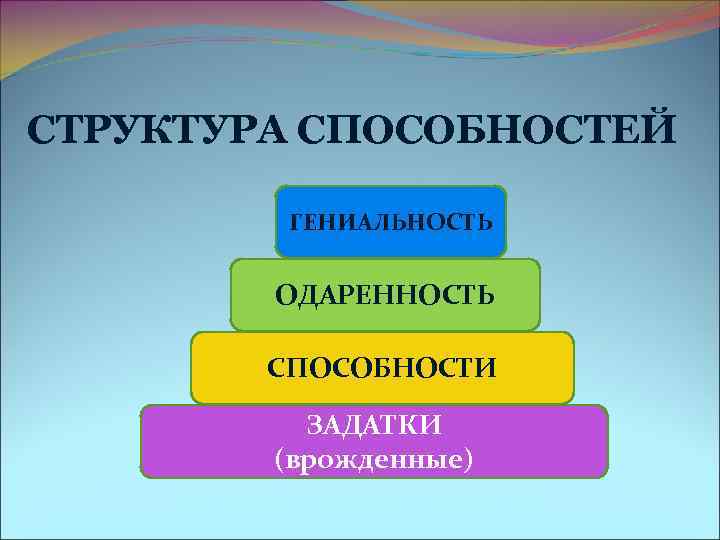 СТРУКТУРА СПОСОБНОСТЕЙ

ГЕНИАЛЬНОСТЬ

ОДАРЕННОСТЬ

СПОСОБНОСТИ

ЗАДАТКИ
(врожденные)